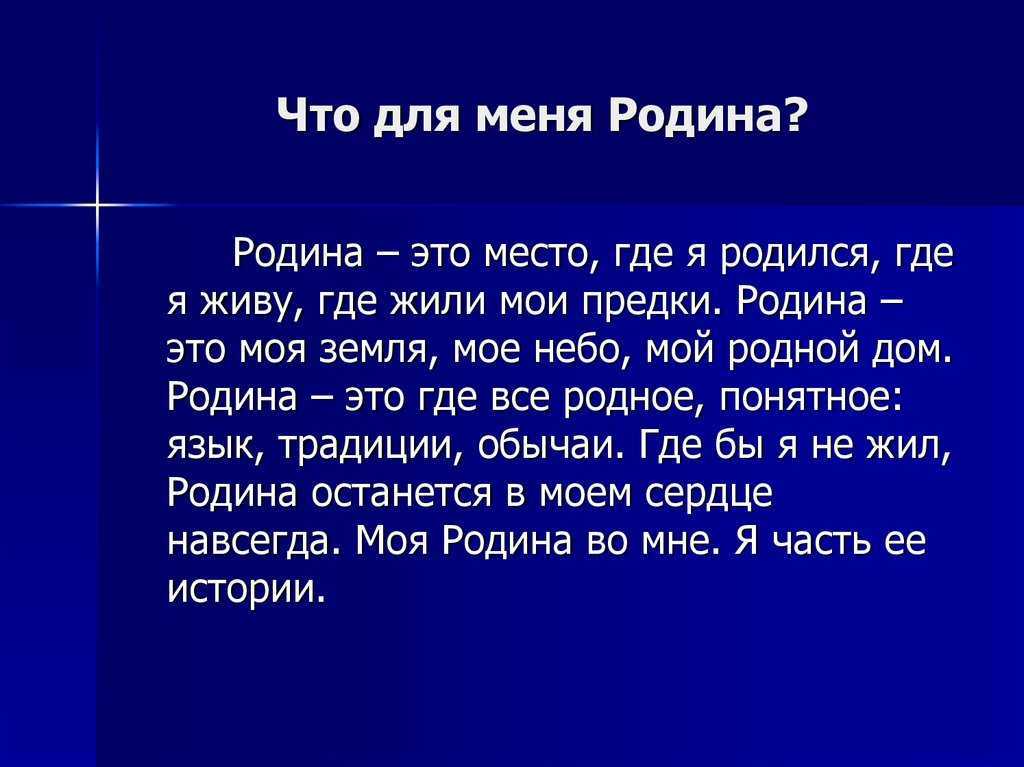 Что для меня Родина?

Родина – это место, где я родился, где я живу, где жили мои предки. Родина – это моя земля, мое небо, мой родной дом. Родина – это где все родное, понятное: язык, традиции, обычаи. Где бы я не жил, Родина останется в моем сердце навсегда. Моя Родина во мне. Я часть ее истории.